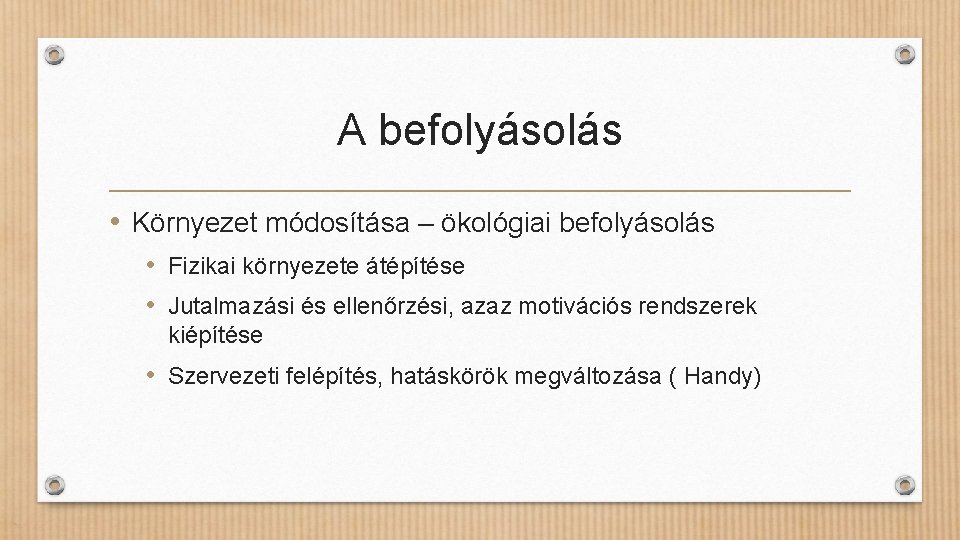 A befolyásolás

• Környezet módosítása – ökológiai befolyásolás

• Fizikai környezete átépítése

• Jutalmazási és ellenőrzési, azaz motivációs rendszerek kiépítése

• Szervezeti felépítés, hatáskörök megváltozása ( Handy)